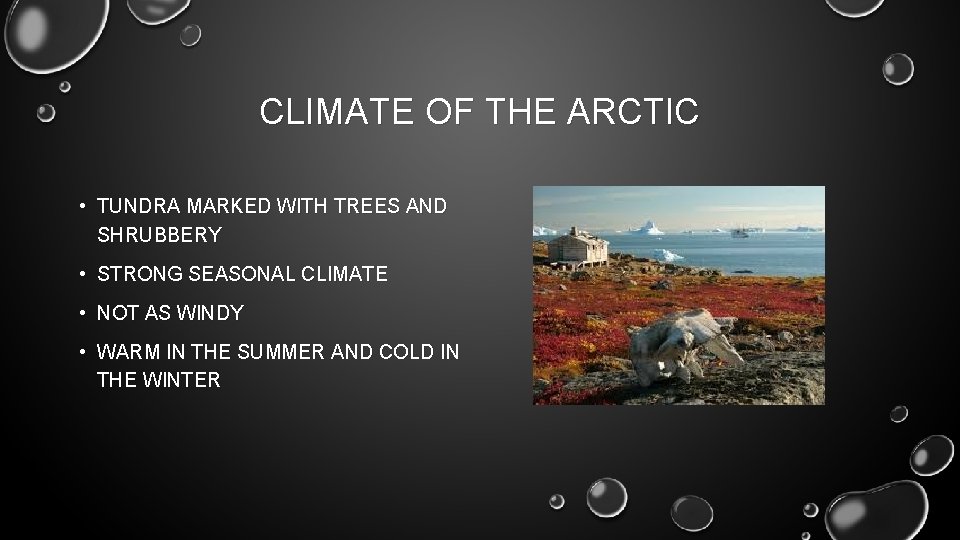 CLIMATE OF THE ARCTIC

• TUNDRA MARKED WITH TREES AND SHRUBBERY

• STRONG SEASONAL CLIMATE

• NOT AS WINDY

• WARM IN THE SUMMER AND COLD IN THE WINTER